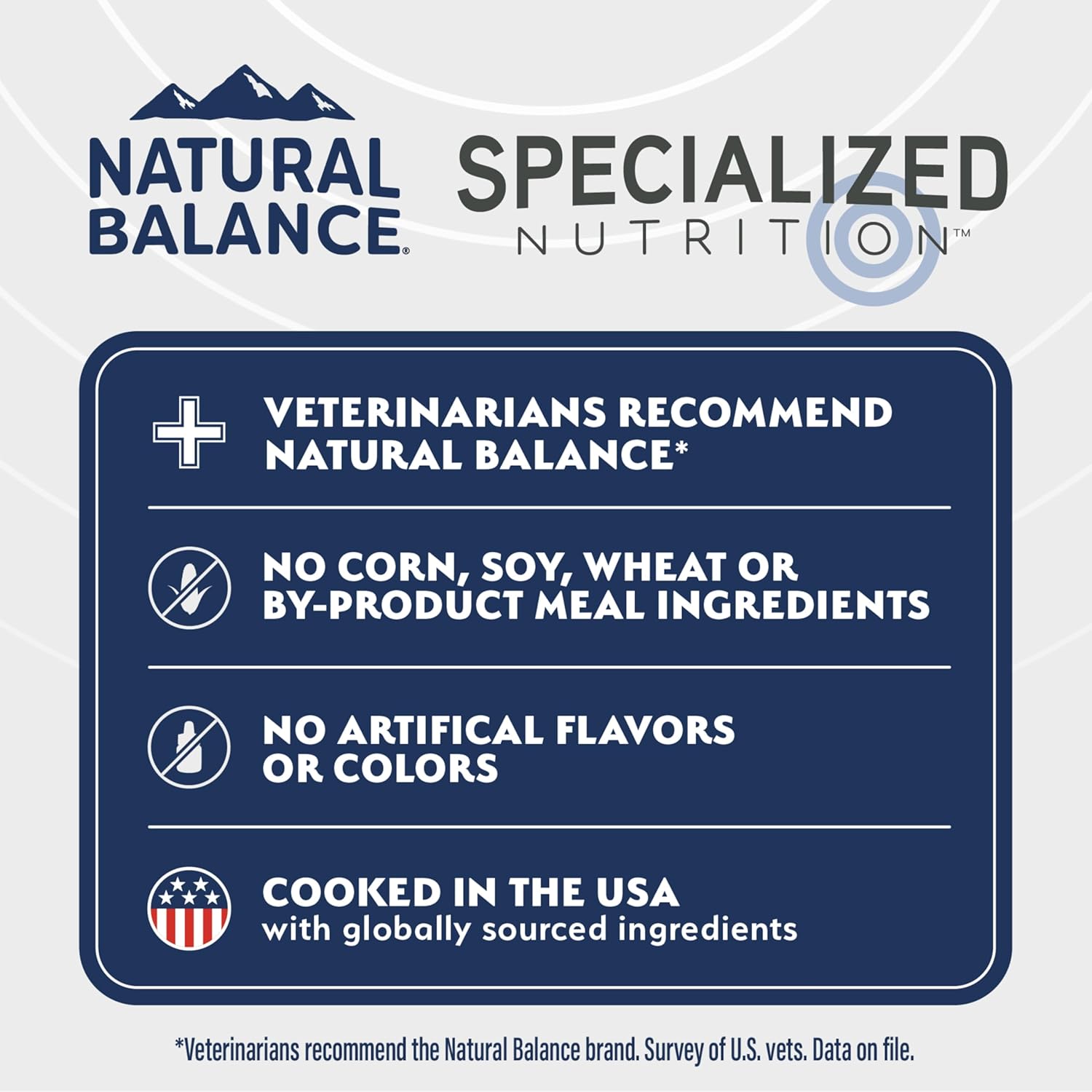 NATURAL BALANCE®

SPECIALIZED NUTRITION™

VETERINARIANS RECOMMEND NATURAL BALANCE*

NO CORN, SOY, WHEAT OR BY-PRODUCT MEAL INGREDIENTS

NO ARTIFICAL FLAVORS OR COLORS

COOKED IN THE USA with globally sourced ingredients

*Veterinarians recommend the Natural Balance brand. Survey of U.S. vets. Data on file.